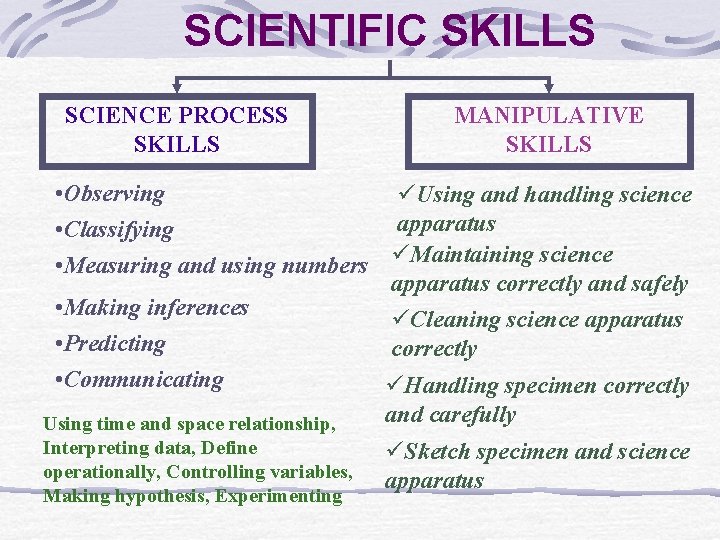 SCIENTIFIC SKILLS

SCIENCE PROCESS SKILLS

•Observing

•Classifying

•Measuring and using numbers

•Making inferences

•Predicting

•Communicating

Using time and space relationship, Interpreting data, Define operationally, Controlling variables, Making hypothesis, Experimenting

MANIPULATIVE SKILLS

✓Using and handling science apparatus

✓Maintaining science apparatus correctly and safely

✓Cleaning science apparatus correctly

✓Handling specimen correctly and carefully

✓Sketch specimen and science apparatus